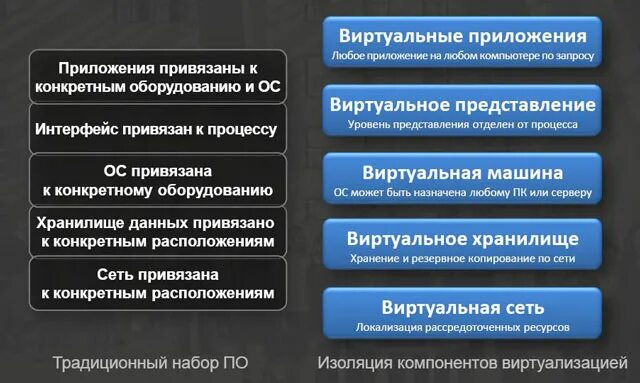 Приложения привязаны к конкретным оборудованию и ОС

Интерфейс привязан к процессу

ОС привязана к конкретному оборудованию

Хранилище данных привязано к конкретным расположениям

Сеть привязана к конкретным расположениям

Традиционный набор ПО

Виртуальные приложения
Любое приложение на любом компьютере по запросу

Виртуальное представление
Уровень представления отделен от процесса

Виртуальная машина
ОС может быть назначена любому ПК или серверу

Виртуальное хранилище
Хранение и резервное копирование по сети

Виртуальная сеть
Локализация рассредоточенных ресурсов

Изоляция компонентов виртуализацией